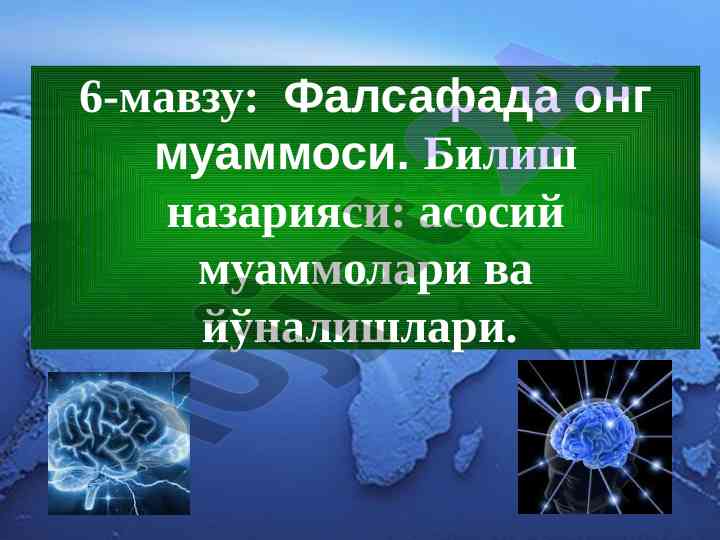 6-мавзу: Фалсафада онг муаммоси. Билиш назарияси: асосий муаммолари ва йўналишлари.